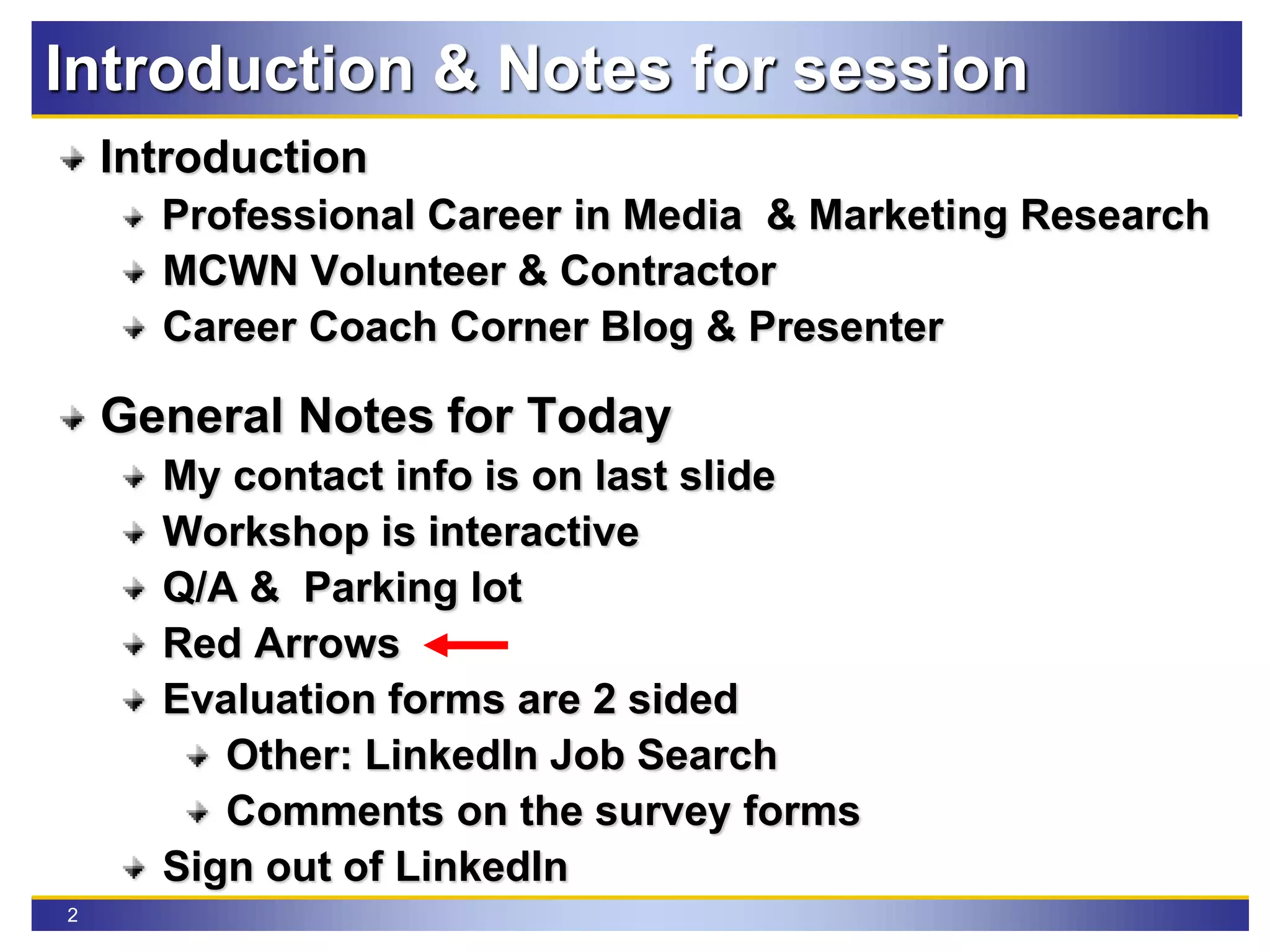 Introduction & Notes for session

Introduction

Professional Career in Media & Marketing Research

MCWN Volunteer & Contractor

Career Coach Corner Blog & Presenter

General Notes for Today

My contact info is on last slide

Workshop is interactive

Q/A & Parking lot

Red Arrows

Evaluation forms are 2 sided

Other: LinkedIn Job Search

Comments on the survey forms

Sign out of LinkedIn

2